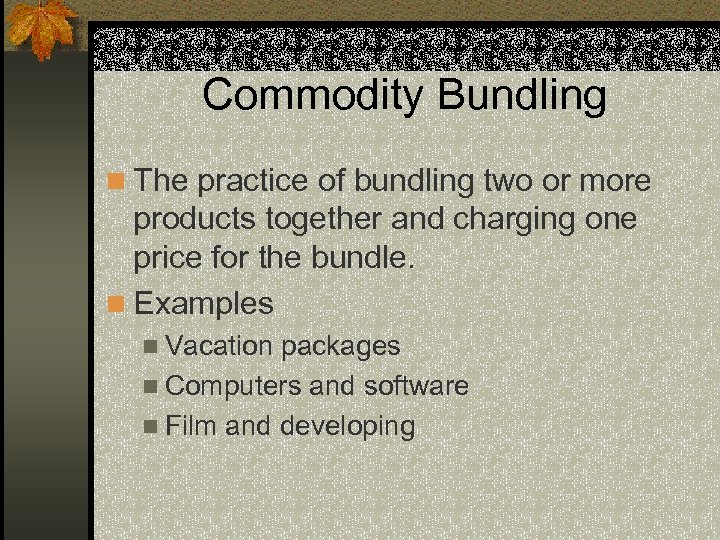 Commodity Bundling

The practice of bundling two or more products together and charging one price for the bundle.

Examples

Vacation packages

Computers and software

Film and developing